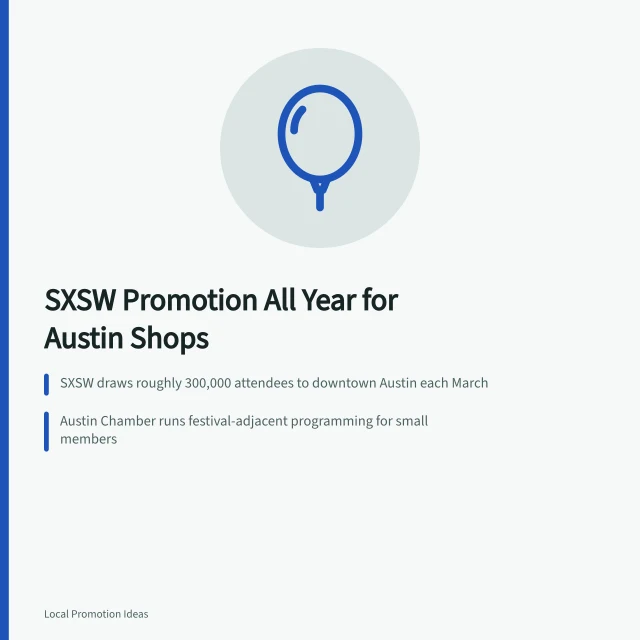 SXSW Promotion All Year for Austin Shops

SXSW draws roughly 300,000 attendees to downtown Austin each March

Austin Chamber runs festival-adjacent programming for small members

Local Promotion Ideas